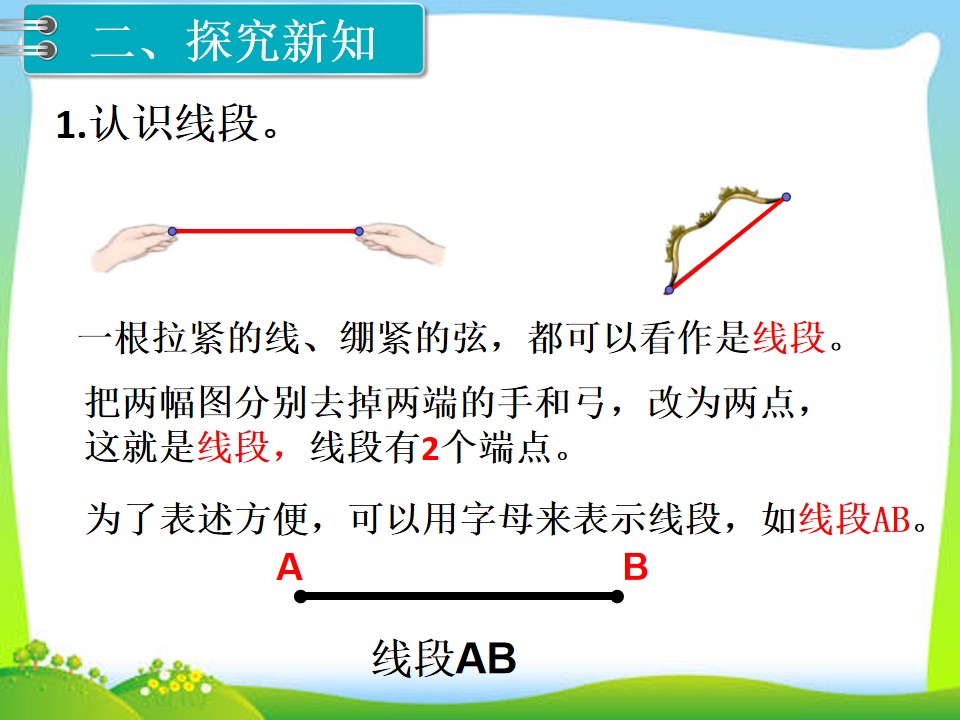 二、探究新知

1.认识线段。

一根拉紧的线、绷紧的弦，都可以看作是线段。

把两幅图分别去掉两端的手和弓，改为两点，这就是线段，线段有2个端点。

为了表述方便，可以用字母来表示线段，如线段AB。

A

B

线段AB